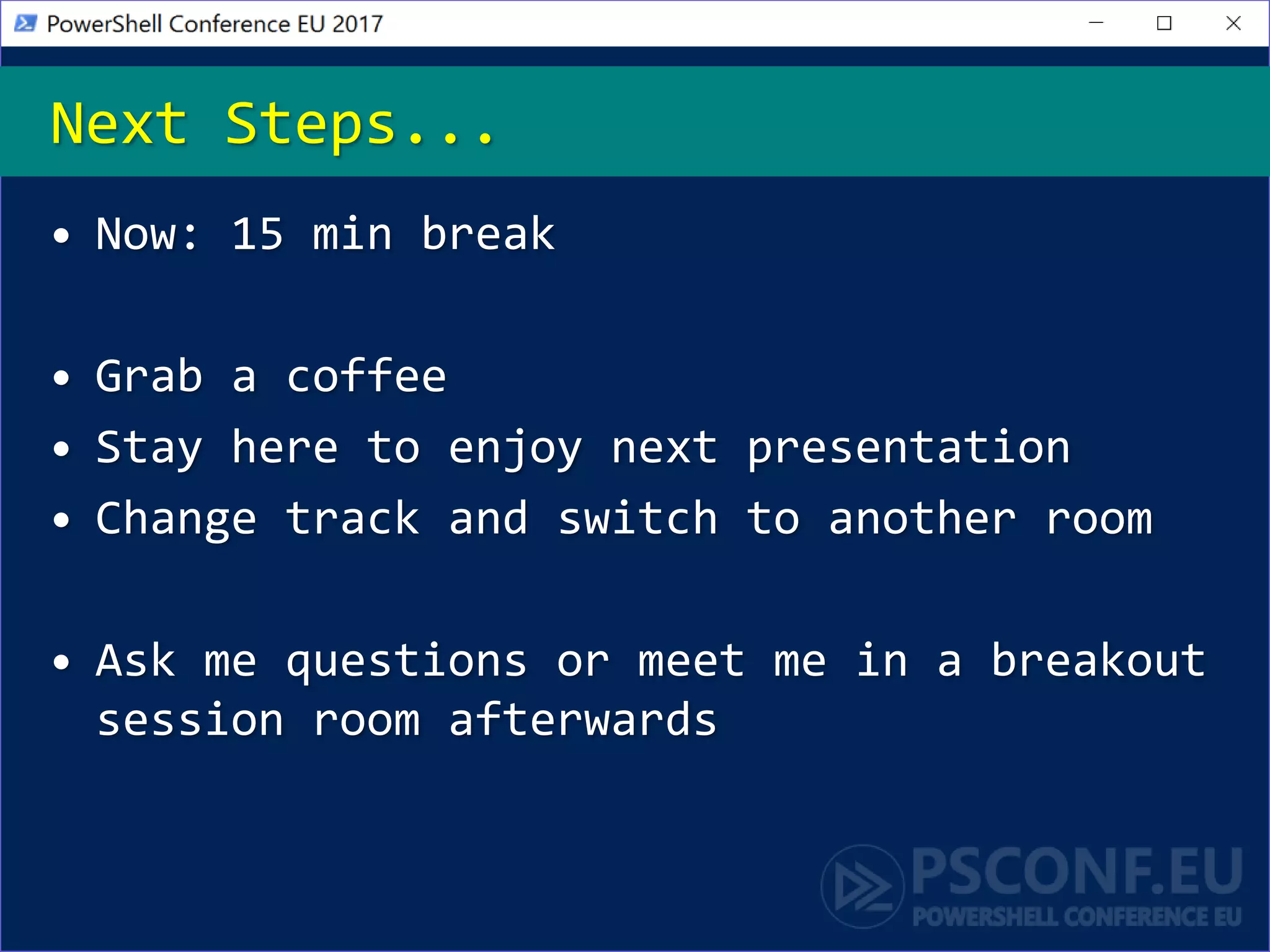 PowerShell Conference EU 2017

Next Steps...

• Now: 15 min break

• Grab a coffee
• Stay here to enjoy next presentation
• Change track and switch to another room

• Ask me questions or meet me in a breakout session room afterwards

PSCONF.EU
POWERSHELL CONFERENCE EU